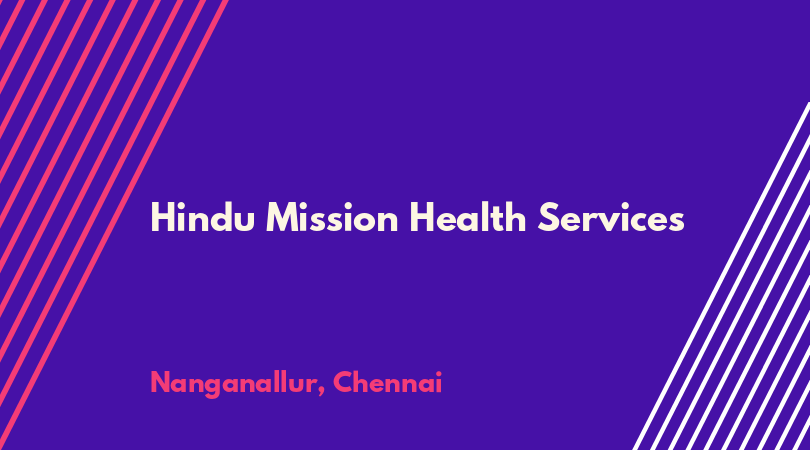 Hindu Mission Health Services

Nanganallur, Chennai